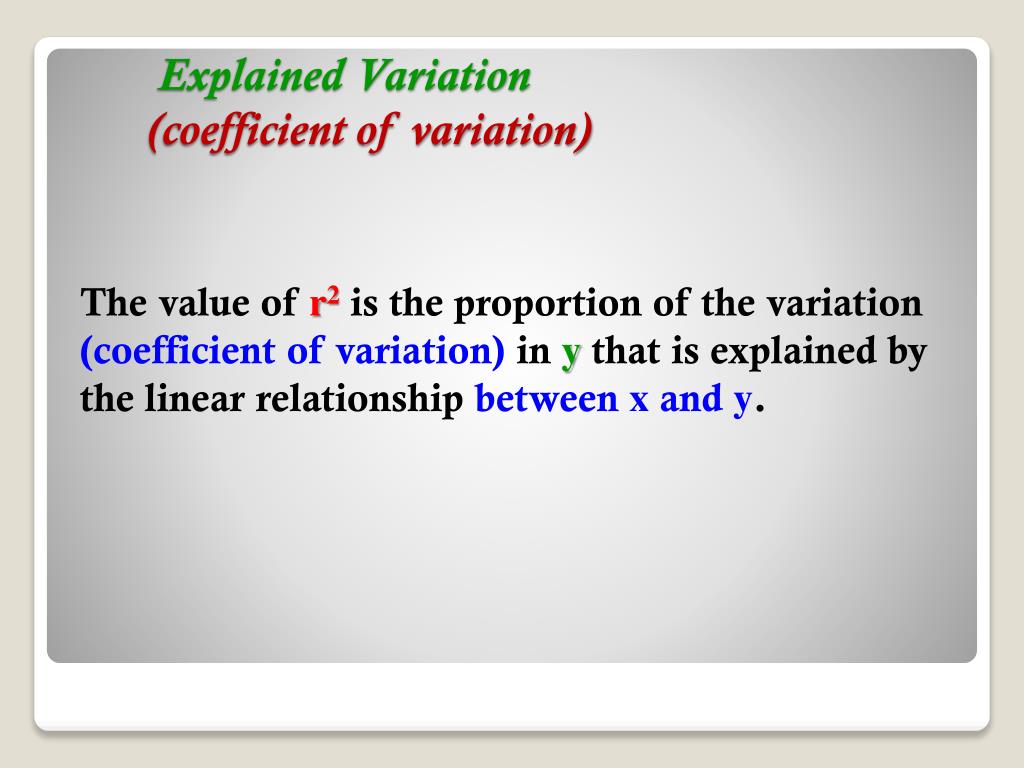 Explained Variation
(coefficient of variation)

The value of $r^2$ is the proportion of the variation (coefficient of variation) in y that is explained by the linear relationship between x and y.